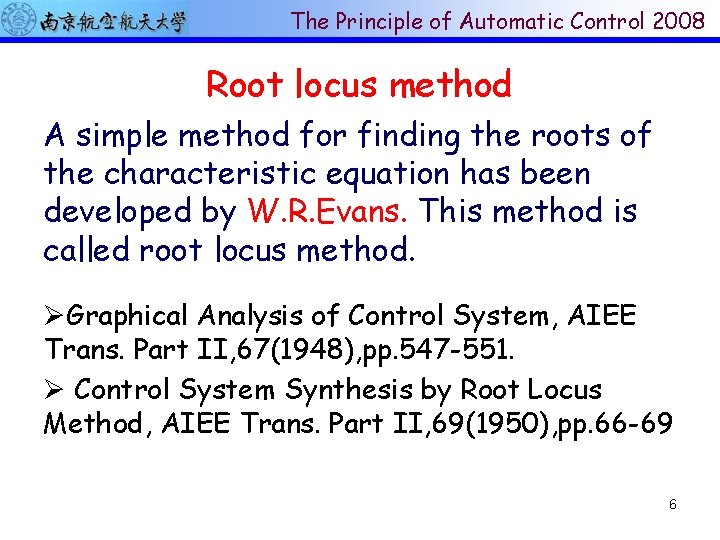 南京航空航天大学

The Principle of Automatic Control 2008

Root locus method

A simple method for finding the roots of the characteristic equation has been developed by W.R.Evans. This method is called root locus method.

➢Graphical Analysis of Control System, AIEE Trans. Part II,67(1948),pp.547-551.

➢ Control System Synthesis by Root Locus Method, AIEE Trans. Part II,69(1950),pp.66-69

6